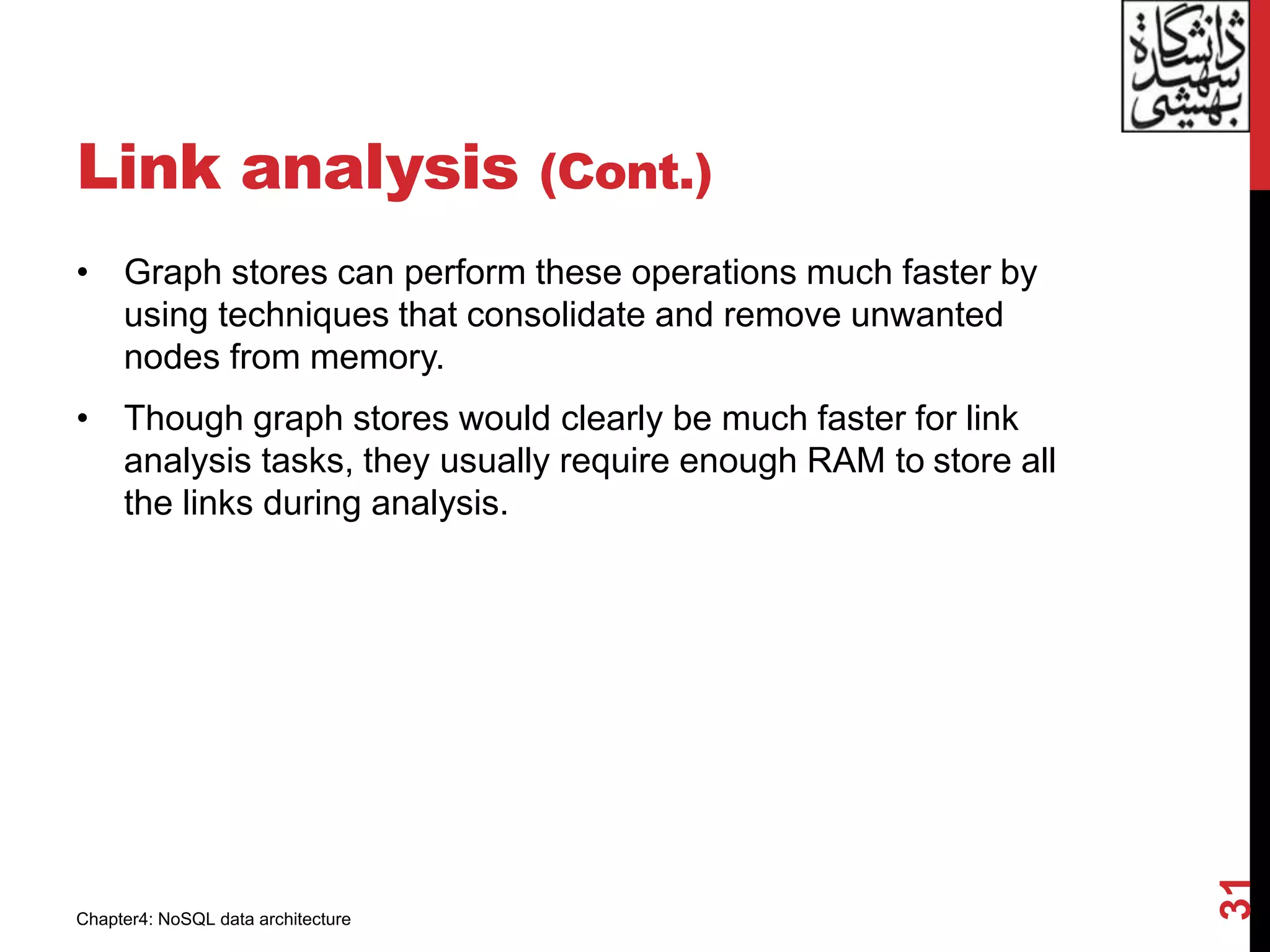 دانشگاه شهید بهشتی

Link analysis (Cont.)

• Graph stores can perform these operations much faster by using techniques that consolidate and remove unwanted nodes from memory.

• Though graph stores would clearly be much faster for link analysis tasks, they usually require enough RAM to store all the links during analysis.

Chapter4: NoSQL data architecture

31